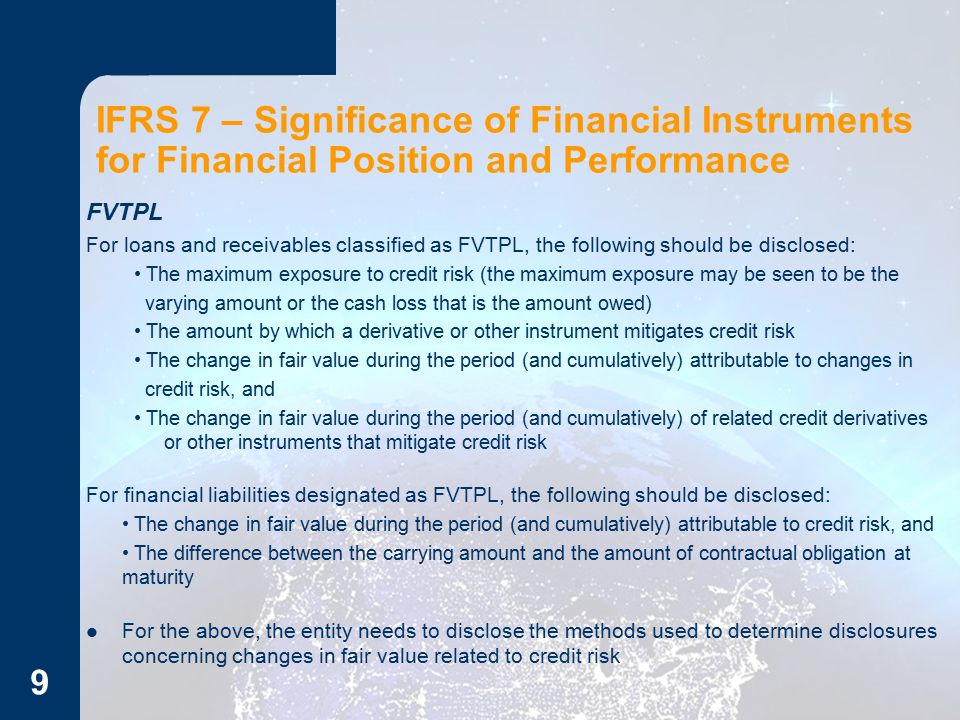 IFRS 7 – Significance of Financial Instruments for Financial Position and Performance

FVTPL

For loans and receivables classified as FVTPL, the following should be disclosed:

• The maximum exposure to credit risk (the maximum exposure may be seen to be the varying amount or the cash loss that is the amount owed)

• The amount by which a derivative or other instrument mitigates credit risk

• The change in fair value during the period (and cumulatively) attributable to changes in credit risk, and

• The change in fair value during the period (and cumulatively) of related credit derivatives or other instruments that mitigate credit risk

For financial liabilities designated as FVTPL, the following should be disclosed:

• The change in fair value during the period (and cumulatively) attributable to credit risk, and

• The difference between the carrying amount and the amount of contractual obligation at maturity

● For the above, the entity needs to disclose the methods used to determine disclosures concerning changes in fair value related to credit risk

9